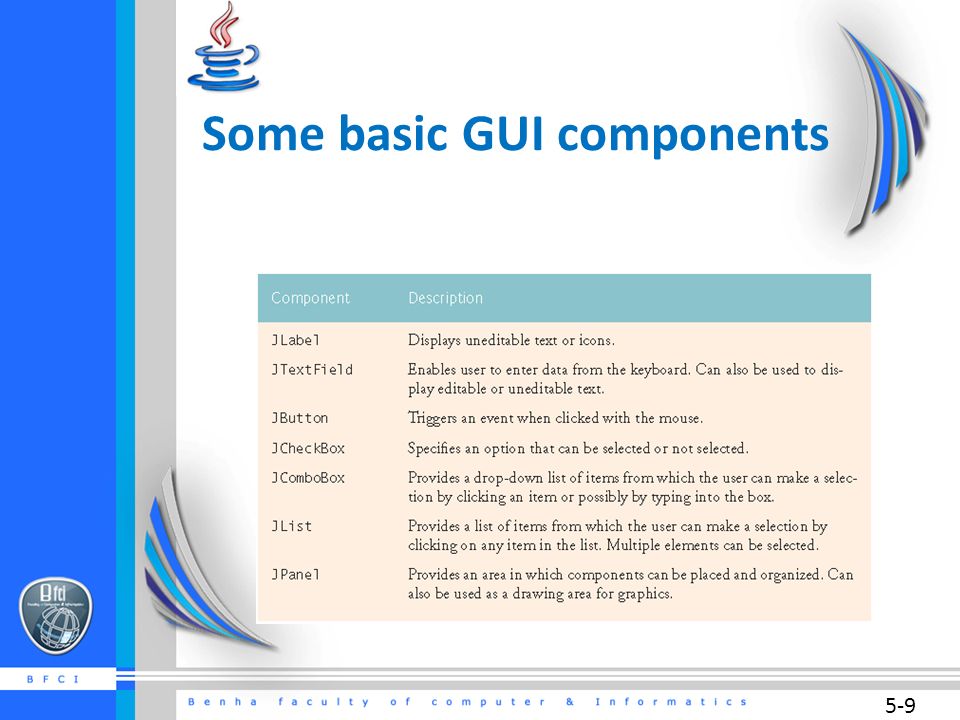 Some basic GUI components

| Component | Description |
|---|---|
| JLabel | Displays uneditable text or icons. |
| JTextField | Enables user to enter data from the keyboard. Can also be used to display editable or uneditable text. |
| JButton | Triggers an event when clicked with the mouse. |
| JCheckBox | Specifies an option that can be selected or not selected. |
| JComboBox | Provides a drop-down list of items from which the user can make a selection by clicking an item or possibly by typing into the box. |
| JList | Provides a list of items from which the user can make a selection by clicking on any item in the list. Multiple elements can be selected. |
| JPanel | Provides an area in which components can be placed and organized. Can also be used as a drawing area for graphics. |

Bfci

B F C I

Benha faculty of computer & Informatics

5-9